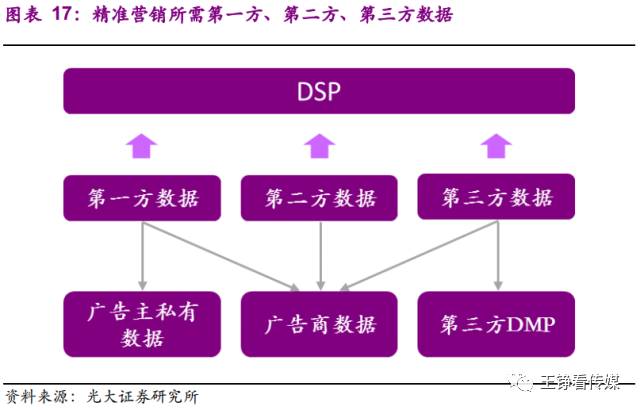 图表 17：精准营销所需第一方、第二方、第三方数据

DSP

第一方数据

第二方数据

第三方数据

广告主私有数据

广告商数据

第三方DMP

资料来源：光大证券研究所

王铮看传媒